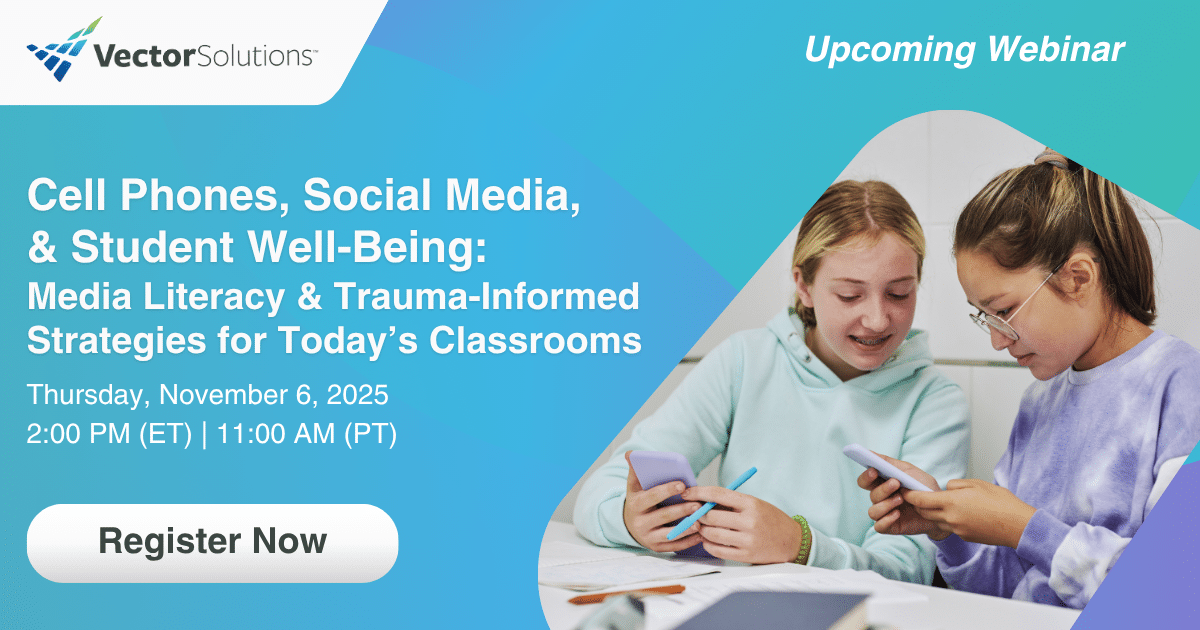 VectorSolutions™

Upcoming Webinar

Cell Phones, Social Media, & Student Well-Being: Media Literacy & Trauma-Informed Strategies for Today's Classrooms

Thursday, November 6, 2025
2:00 PM (ET) | 11:00 AM (PT)

Register Now